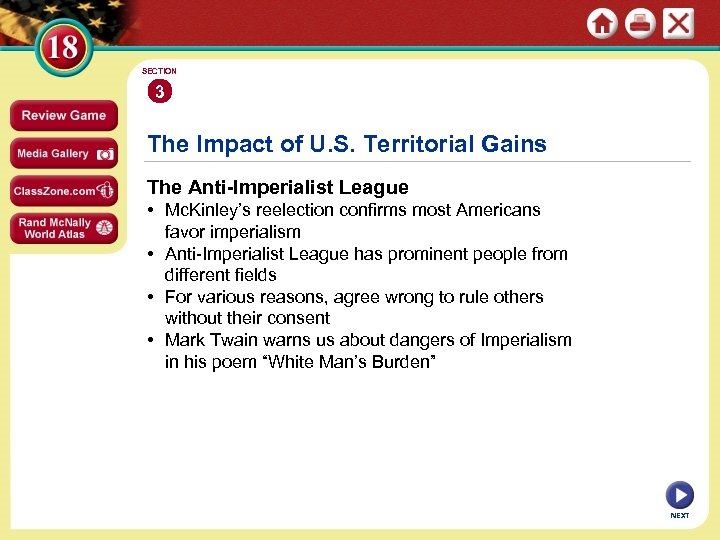 18

Review Game

Media Gallery

ClassZone.com

Rand McNally World Atlas

SECTION

3

The Impact of U.S. Territorial Gains

The Anti-Imperialist League

• McKinley's reelection confirms most Americans favor imperialism

• Anti-Imperialist League has prominent people from different fields

• For various reasons, agree wrong to rule others without their consent

• Mark Twain warns us about dangers of Imperialism in his poem "White Man's Burden"

NEXT